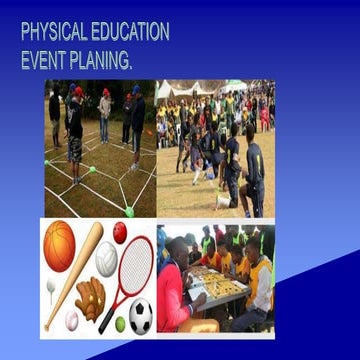 PHYSICAL EDUCATION
EVENT PLANING.